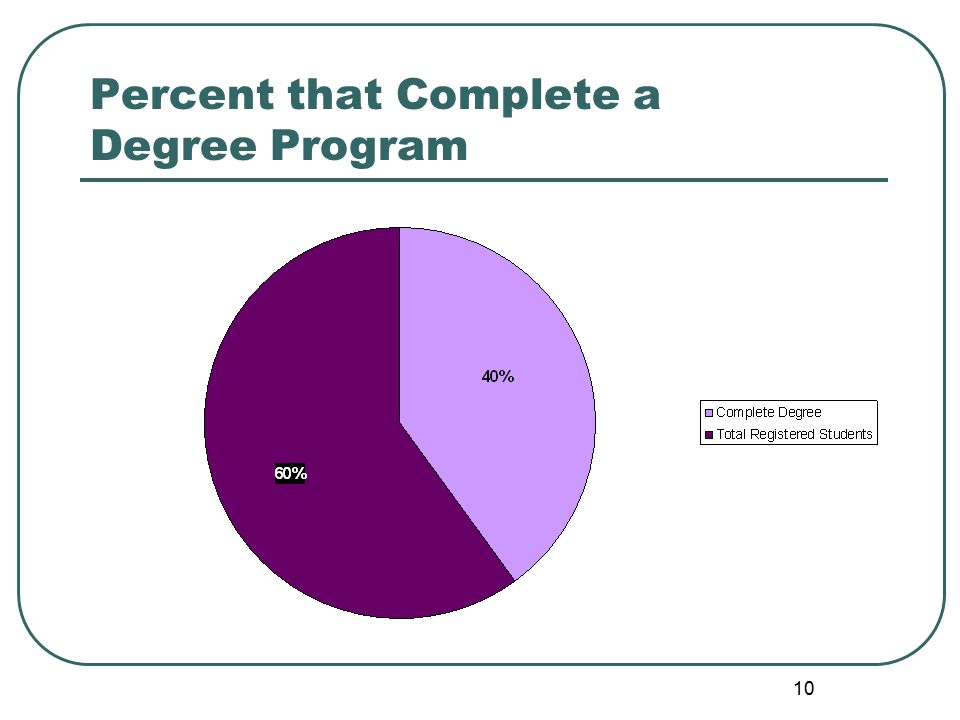 Percent that Complete a Degree Program

40%

60%

Complete Degree
Total Registered Students

10